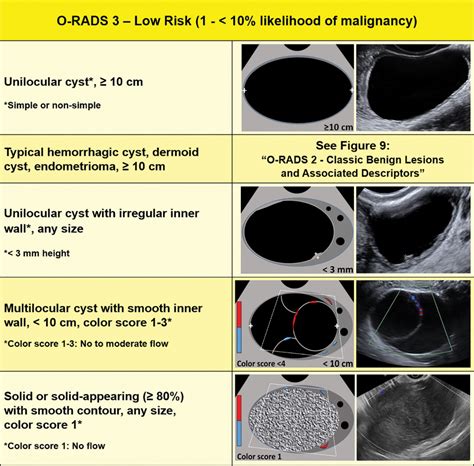 O-RADS 3 – Low Risk (1 - < 10% likelihood of malignancy)

Unilocular cyst*, ≥ 10 cm

*Simple or non-simple

≥10 cm

Typical hemorrhagic cyst, dermoid cyst, endometrioma, ≥ 10 cm

See Figure 9:
"O-RADS 2 - Classic Benign Lesions and Associated Descriptors"

Unilocular cyst with irregular inner wall*, any size

*< 3 mm height

< 3 mm

Multilocular cyst with smooth inner wall, < 10 cm, color score 1-3*

*Color score 1-3: No to moderate flow

Color score <4

< 10 cm

Solid or solid-appearing (≥ 80%) with smooth contour, any size, color score 1*

*Color score 1: No flow

Color score 1